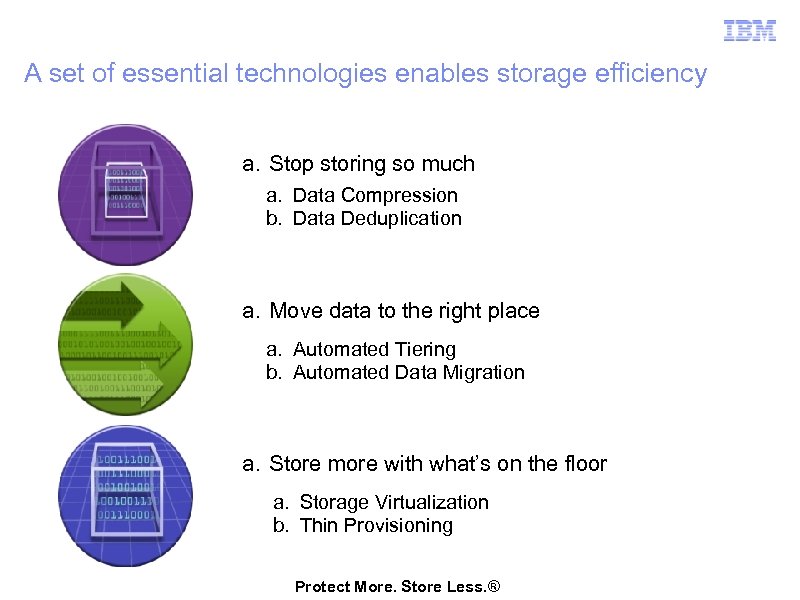 IBM

A set of essential technologies enables storage efficiency

a. Stop storing so much
a. Data Compression
b. Data Deduplication

a. Move data to the right place
a. Automated Tiering
b. Automated Data Migration

a. Store more with what's on the floor
a. Storage Virtualization
b. Thin Provisioning

Protect More. Store Less.®